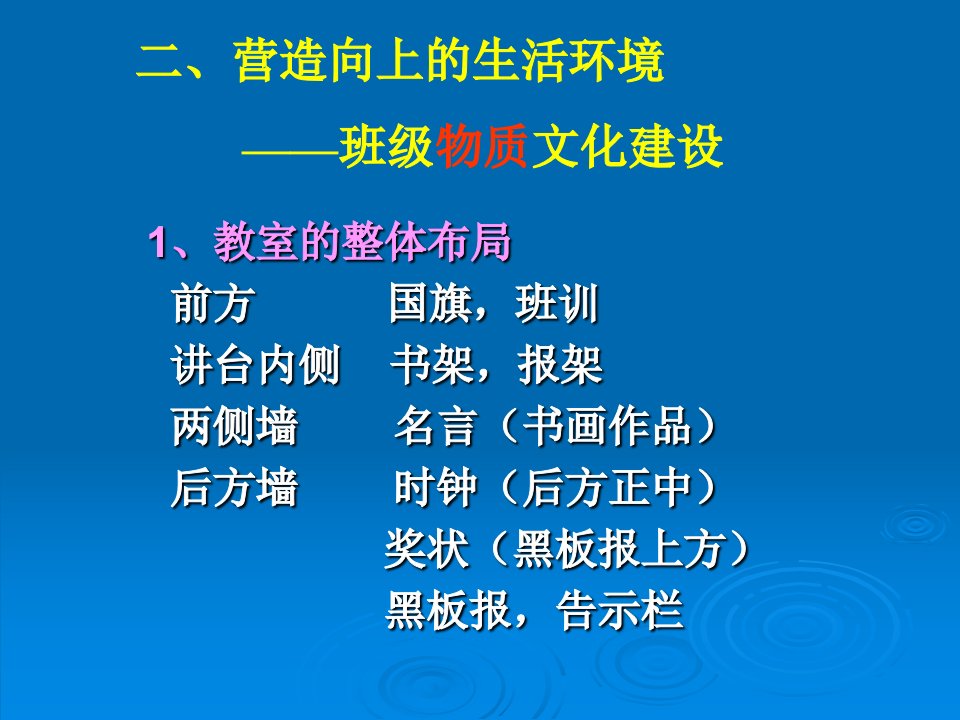 二、营造向上的生活环境

——班级物质文化建设

1、教室的整体布局

前方　　　国旗，班训

讲台内侧　书架，报架

两侧墙　　名言（书画作品）

后方墙　　时钟（后方正中）

奖状（黑板报上方）

黑板报，告示栏